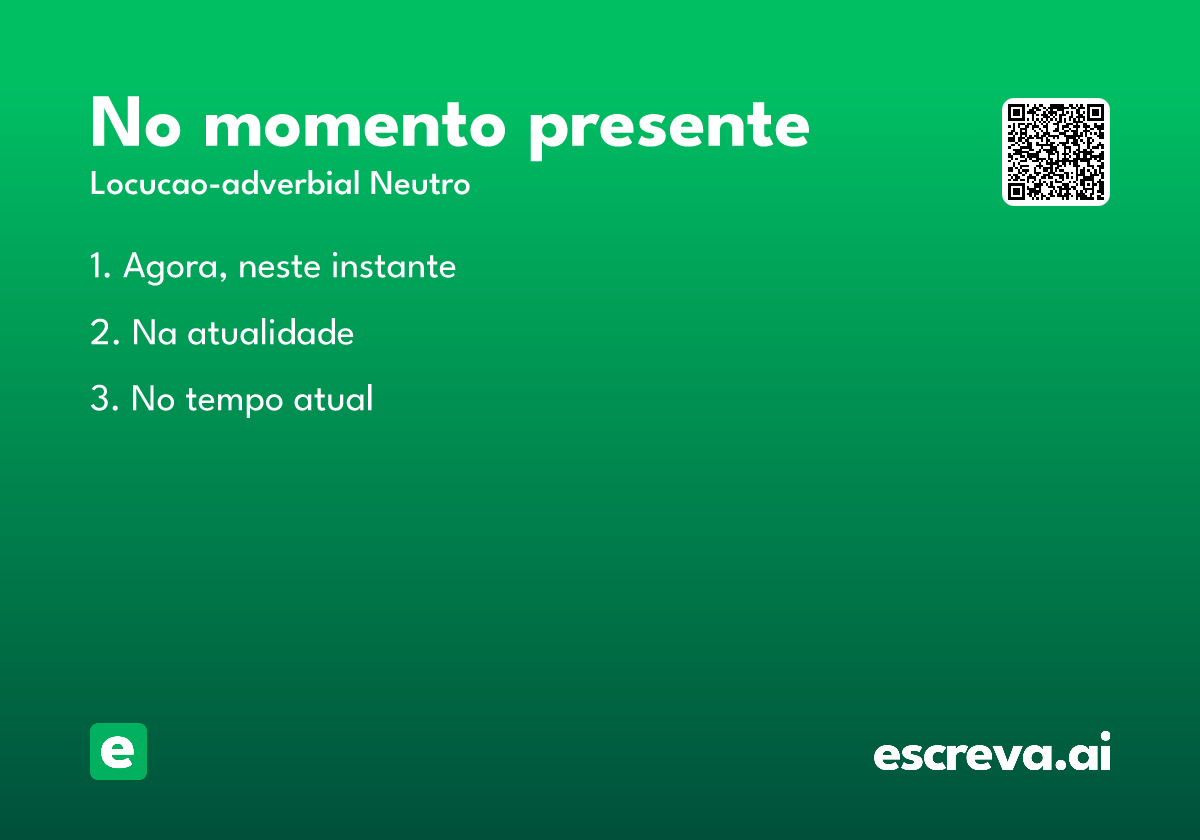 No momento presente

Locucao-adverbial Neutro

1. Agora, neste instante

2. Na atualidade

3. No tempo atual

e

escreva.ai